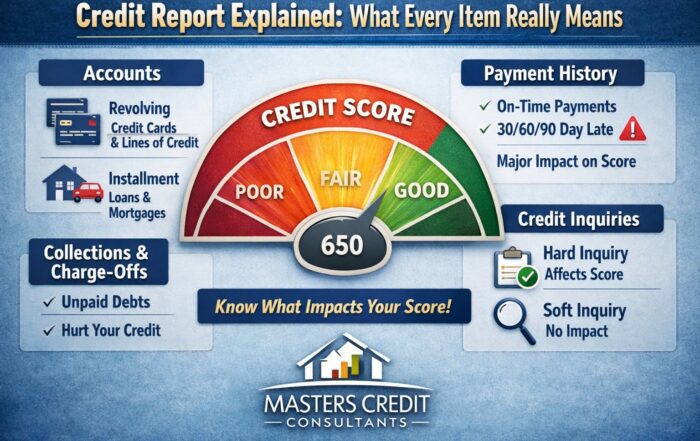 Credit Report Explained: What Every Item Really Means

Accounts

Revolving
Credit Cards
& Lines of Credit

Installment
Loans &
Mortgages

Collections &
Charge-Offs

✓ Unpaid Debts
✓ Hurt Your Credit

CREDIT SCORE

POOR
FAIR
GOOD

650

Know What Impacts Your Score!

Payment History

✓ On-Time Payments
✓ 30/60/90 Day Late
Major Impact on Score

Credit Inquiries

Hard Inquiry
Affects Score

Soft Inquiry
No Impact

MASTERS CREDIT
CONSULTANTS